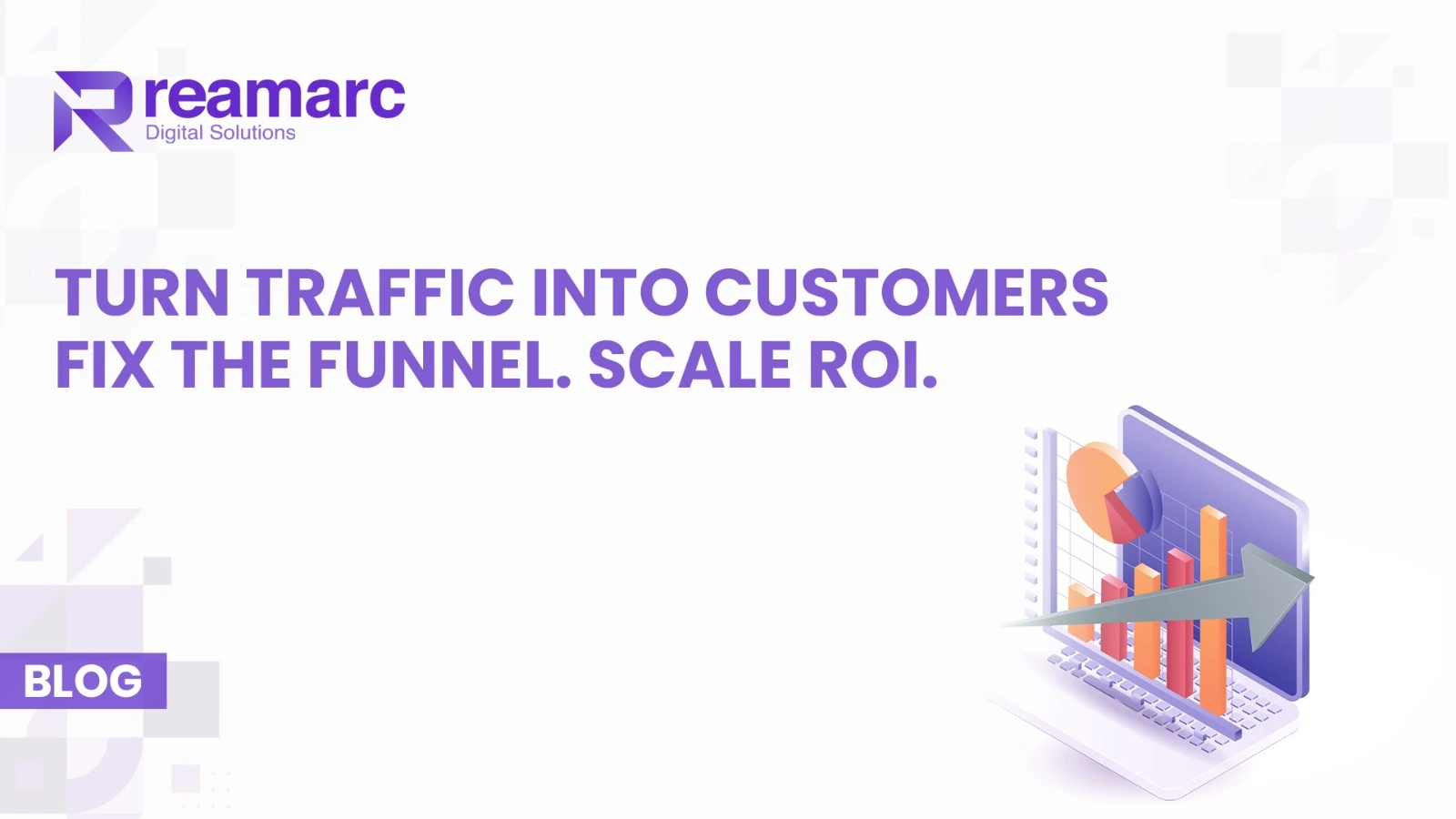 reamarc
Digital Solutions

TURN TRAFFIC INTO CUSTOMERS
FIX THE FUNNEL. SCALE ROI.

BLOG